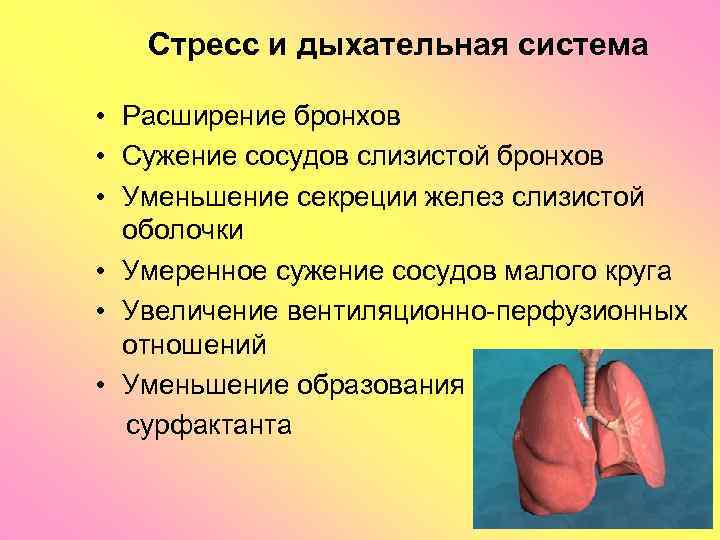 Стресс и дыхательная система

• Расширение бронхов
• Сужение сосудов слизистой бронхов
• Уменьшение секреции желез слизистой оболочки
• Умеренное сужение сосудов малого круга
• Увеличение вентиляционно-перфузионных отношений
• Уменьшение образования сурфактанта